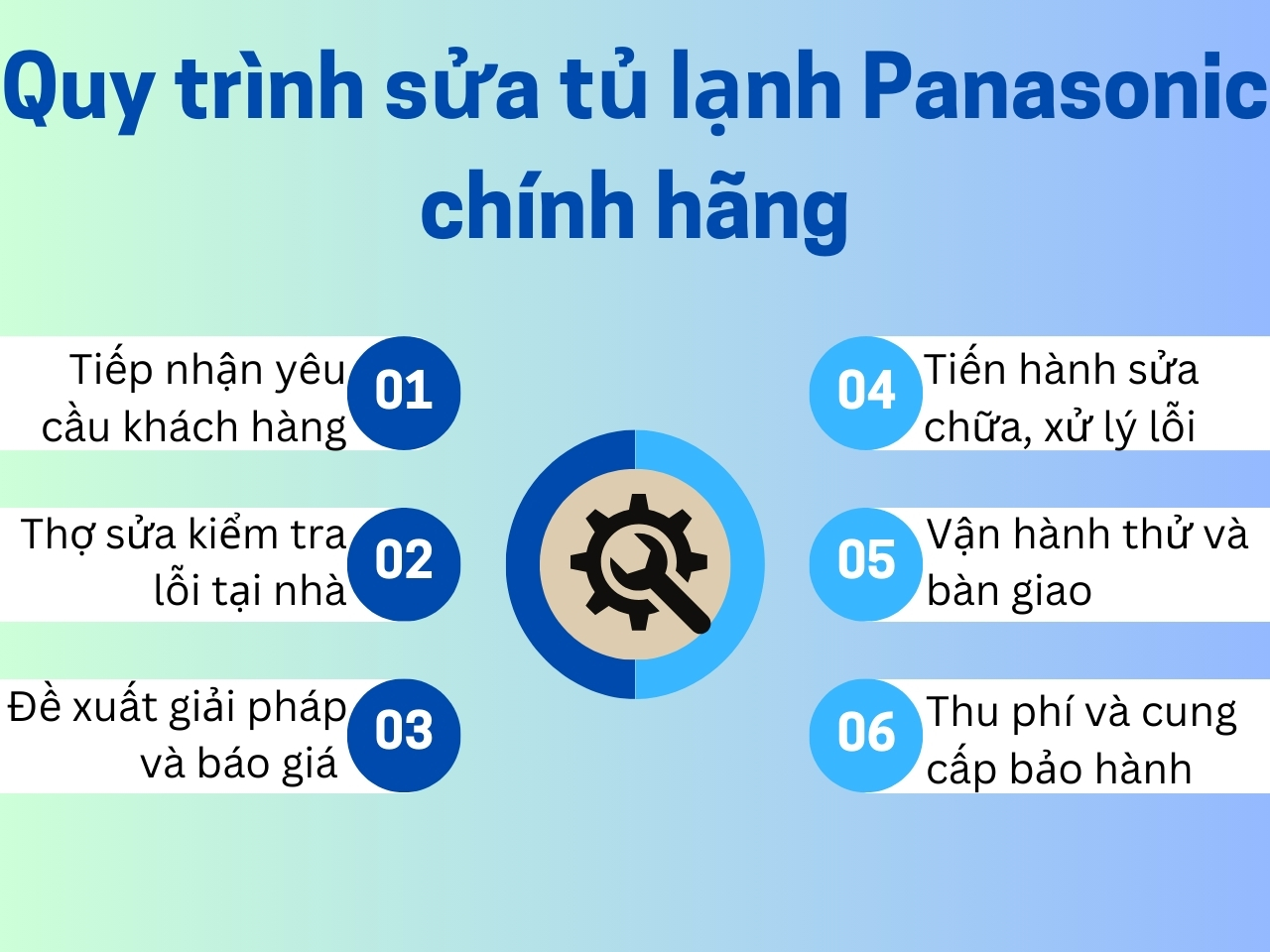 Quy trình sửa tủ lạnh Panasonic chính hãng

Tiếp nhận yêu cầu khách hàng
01

Thợ sửa kiểm tra lỗi tại nhà
02

Đề xuất giải pháp và báo giá
03

04
Tiến hành sửa chữa, xử lý lỗi

05
Vận hành thử và bàn giao

06
Thu phí và cung cấp bảo hành